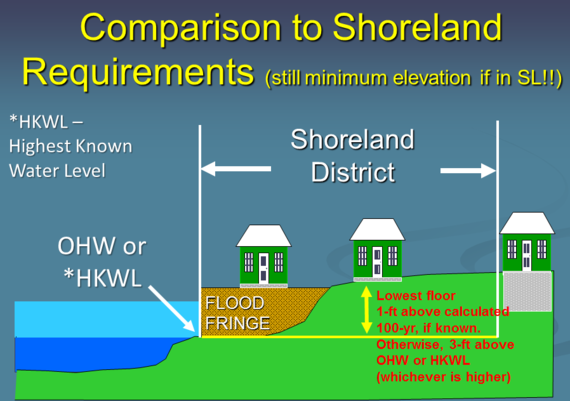 Comparison to Shoreland Requirements (still minimum elevation if in SL!!)

*HKWL – Highest Known Water Level

Shoreland District

OHW or *HKWL

FLOOD FRINGE

Lowest floor 1-ft above calculated 100-yr, if known. Otherwise, 3-ft above OHW or HKWL (whichever is higher)